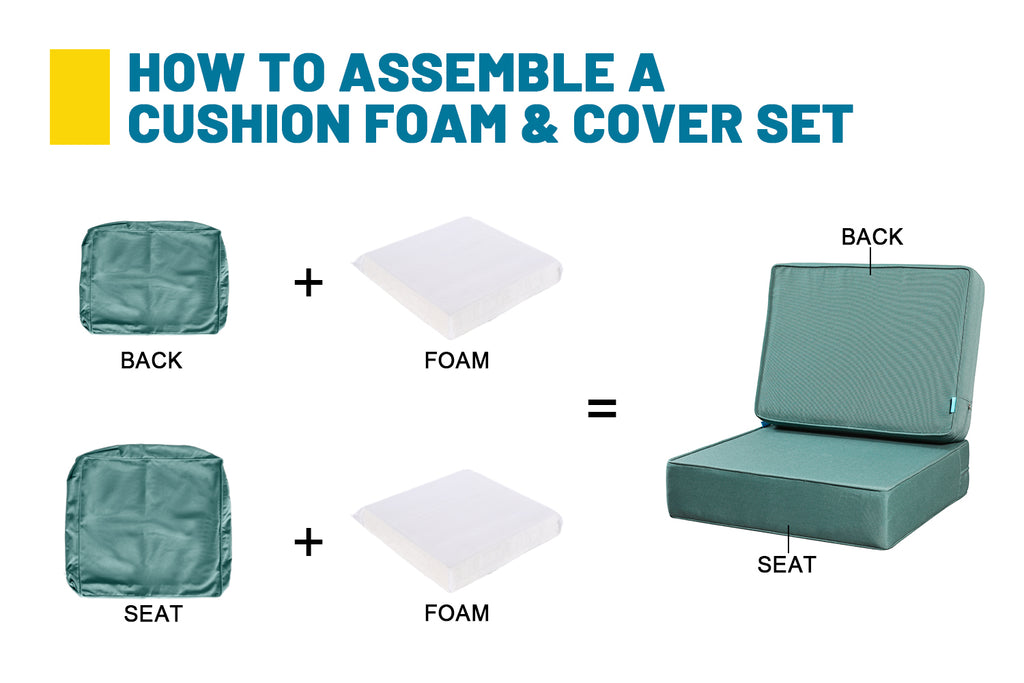 HOW TO ASSEMBLE A CUSHION FOAM & COVER SET

BACK + FOAM

SEAT + FOAM

=

BACK

SEAT